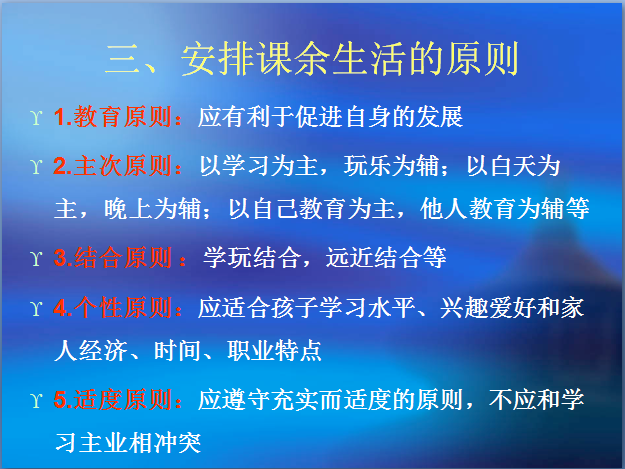 三、安排课余生活的原则

ϒ 1.教育原则：应有利于促进自身的发展

ϒ 2.主次原则：以学习为主，玩乐为辅；以白天为主，晚上为辅；以自己教育为主，他人教育为辅等

ϒ 3.结合原则：学玩结合，远近结合等

ϒ 4.个性原则：应适合孩子学习水平、兴趣爱好和家人经济、时间、职业特点

ϒ 5.适度原则：应遵守充实而适度的原则，不应和学习主业相冲突